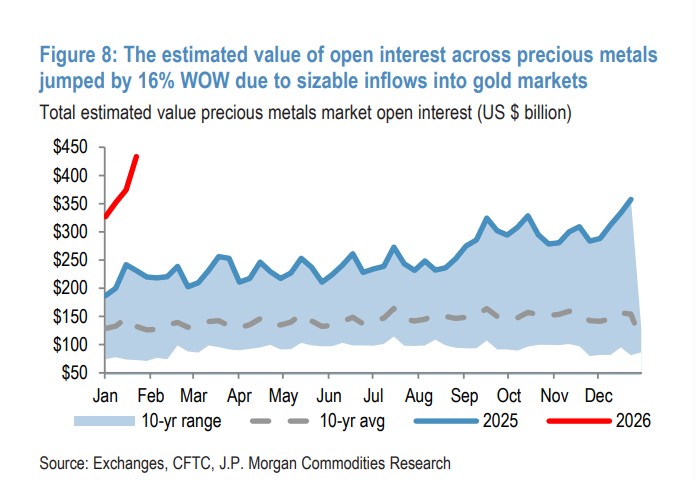 Figure 8: The estimated value of open interest across precious metals jumped by 16% WOW due to sizable inflows into gold markets

Total estimated value precious metals market open interest (US $ billion)

$450
$400
$350
$300
$250
$200
$150
$100
$50

Jan Feb Mar Apr May Jun Jul Aug Sep Oct Nov Dec

10-yr range
10-yr avg
2025
2026

Source: Exchanges, CFTC, J.P. Morgan Commodities Research